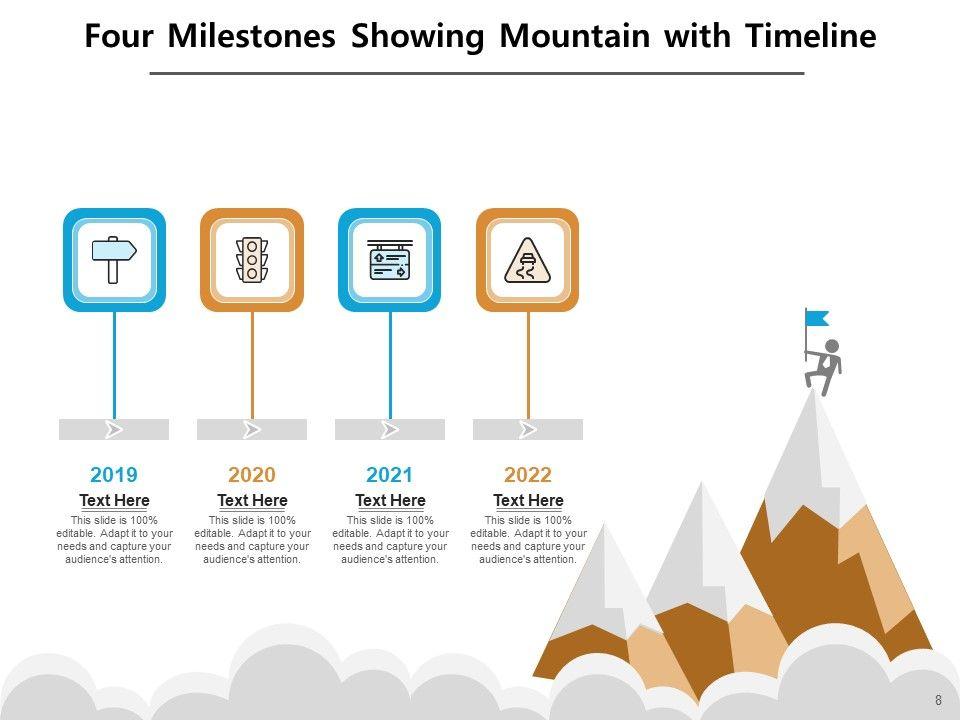 Four Milestones Showing Mountain with Timeline

2019
Text Here
This slide is 100% editable. Adapt it to your needs and capture your audience's attention.

2020
Text Here
This slide is 100% editable. Adapt it to your needs and capture your audience's attention.

2021
Text Here
This slide is 100% editable. Adapt it to your needs and capture your audience's attention.

2022
Text Here
This slide is 100% editable. Adapt it to your needs and capture your audience's attention.

8